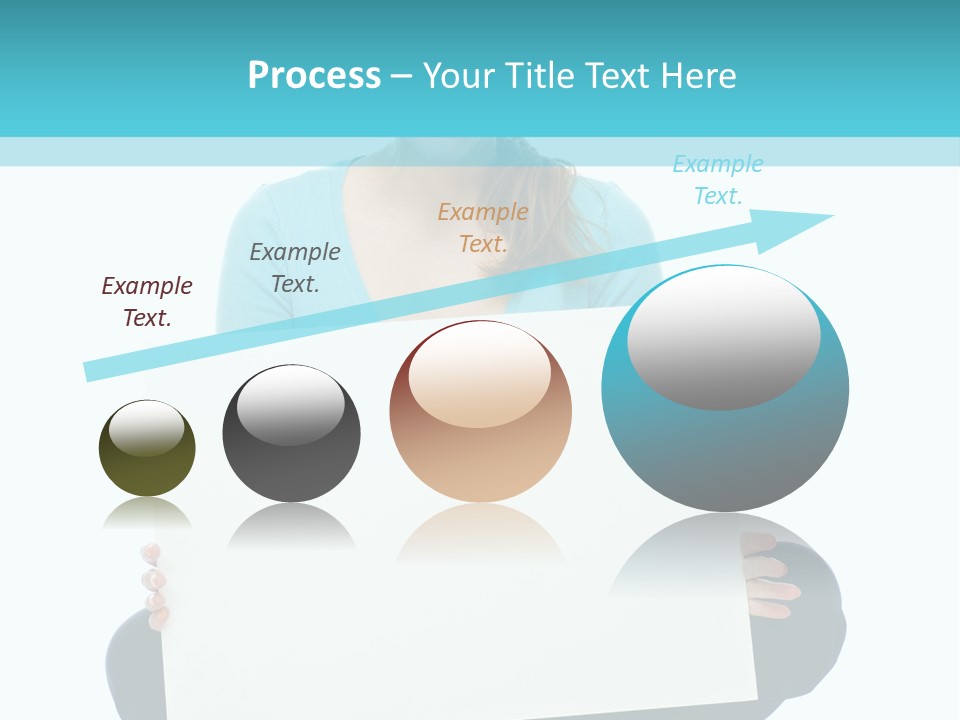 Process – Your Title Text Here

Example Text.

Example Text.

Example Text.

Example Text.